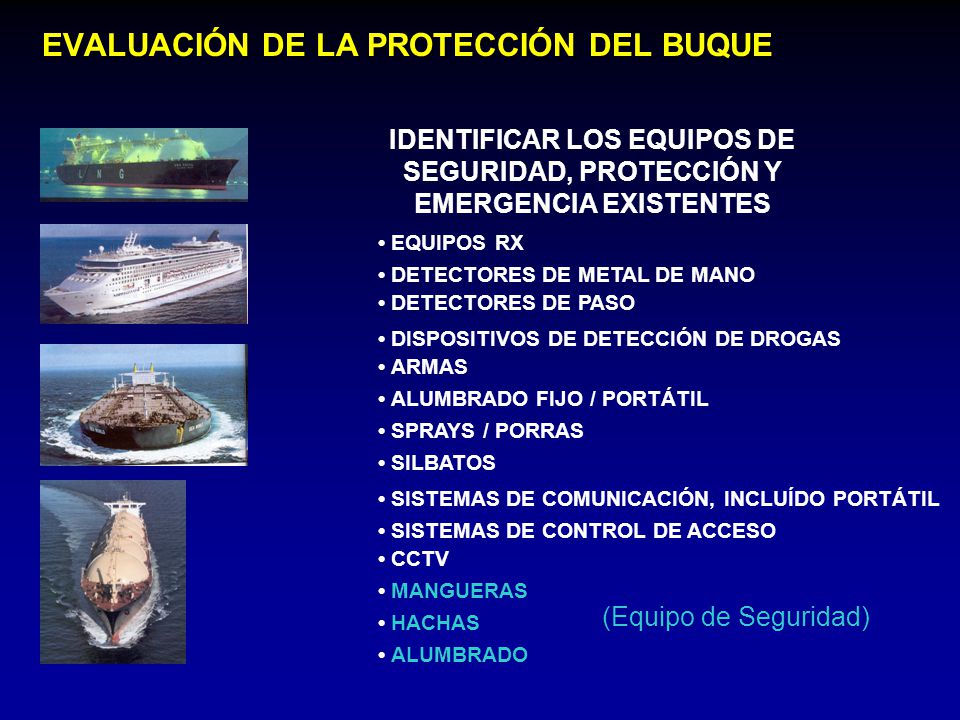 EVALUACIÓN DE LA PROTECCIÓN DEL BUQUE

L N G

IDENTIFICAR LOS EQUIPOS DE SEGURIDAD, PROTECCIÓN Y EMERGENCIA EXISTENTES

• EQUIPOS RX
• DETECTORES DE METAL DE MANO
• DETECTORES DE PASO
• DISPOSITIVOS DE DETECCIÓN DE DROGAS
• ARMAS
• ALUMBRADO FIJO / PORTÁTIL
• SPRAYS / PORRAS
• SILBATOS
• SISTEMAS DE COMUNICACIÓN, INCLUÍDO PORTÁTIL
• SISTEMAS DE CONTROL DE ACCESO
• CCTV
• MANGUERAS
• HACHAS
• ALUMBRADO

(Equipo de Seguridad)